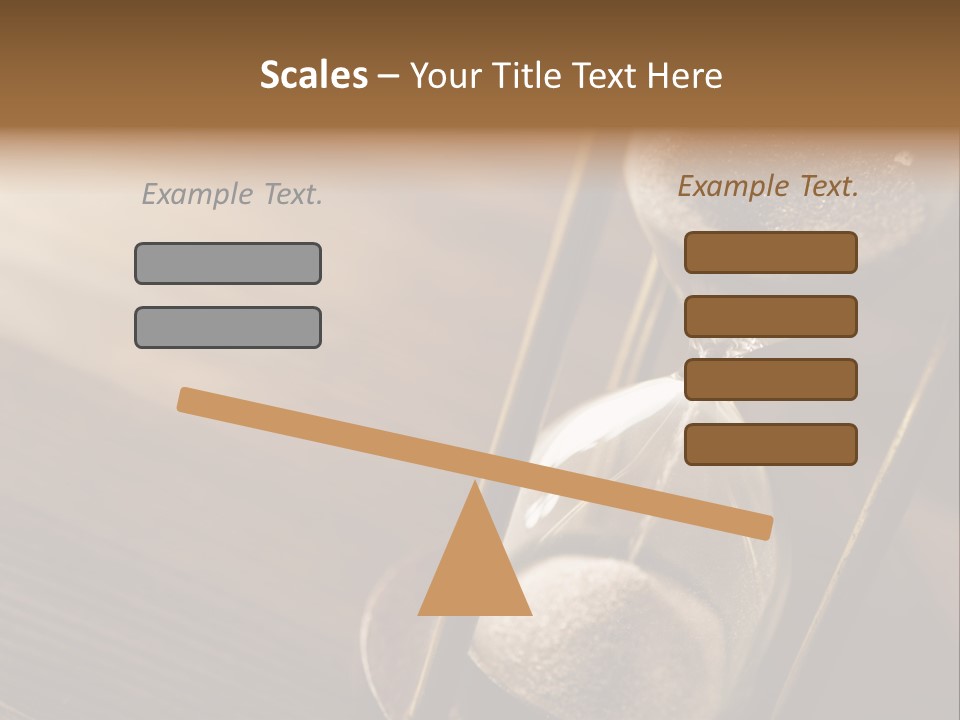 Scales – Your Title Text Here

Example Text.

Example Text.